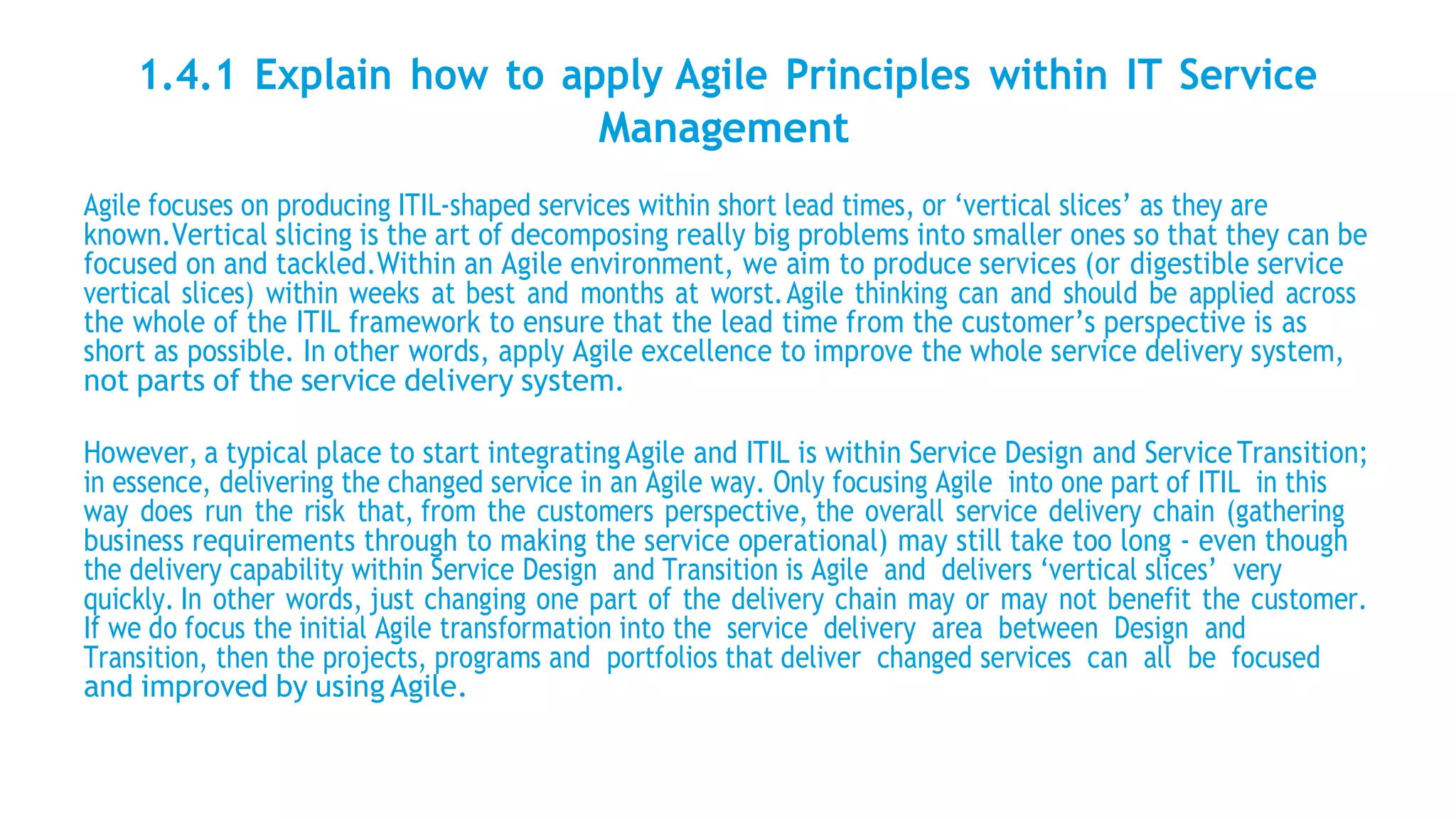 1.4.1 Explain how to apply Agile Principles within IT Service Management

Agile focuses on producing ITIL-shaped services within short lead times, or ‘vertical slices’ as they are known.Vertical slicing is the art of decomposing really big problems into smaller ones so that they can be focused on and tackled.Within an Agile environment, we aim to produce services (or digestible service vertical slices) within weeks at best and months at worst.Agile thinking can and should be applied across the whole of the ITIL framework to ensure that the lead time from the customer’s perspective is as short as possible. In other words, apply Agile excellence to improve the whole service delivery system, not parts of the service delivery system.

However, a typical place to start integrating Agile and ITIL is within Service Design and Service Transition; in essence, delivering the changed service in an Agile way. Only focusing Agile into one part of ITIL in this way does run the risk that, from the customers perspective, the overall service delivery chain (gathering business requirements through to making the service operational) may still take too long - even though the delivery capability within Service Design and Transition is Agile and delivers ‘vertical slices’ very quickly. In other words, just changing one part of the delivery chain may or may not benefit the customer. If we do focus the initial Agile transformation into the service delivery area between Design and Transition, then the projects, programs and portfolios that deliver changed services can all be focused and improved by using Agile.